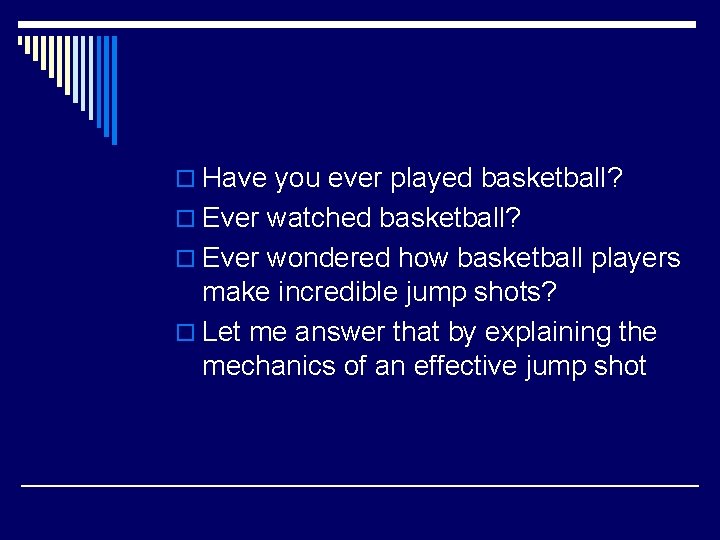 Have you ever played basketball?
Ever watched basketball?
Ever wondered how basketball players make incredible jump shots?
Let me answer that by explaining the mechanics of an effective jump shot